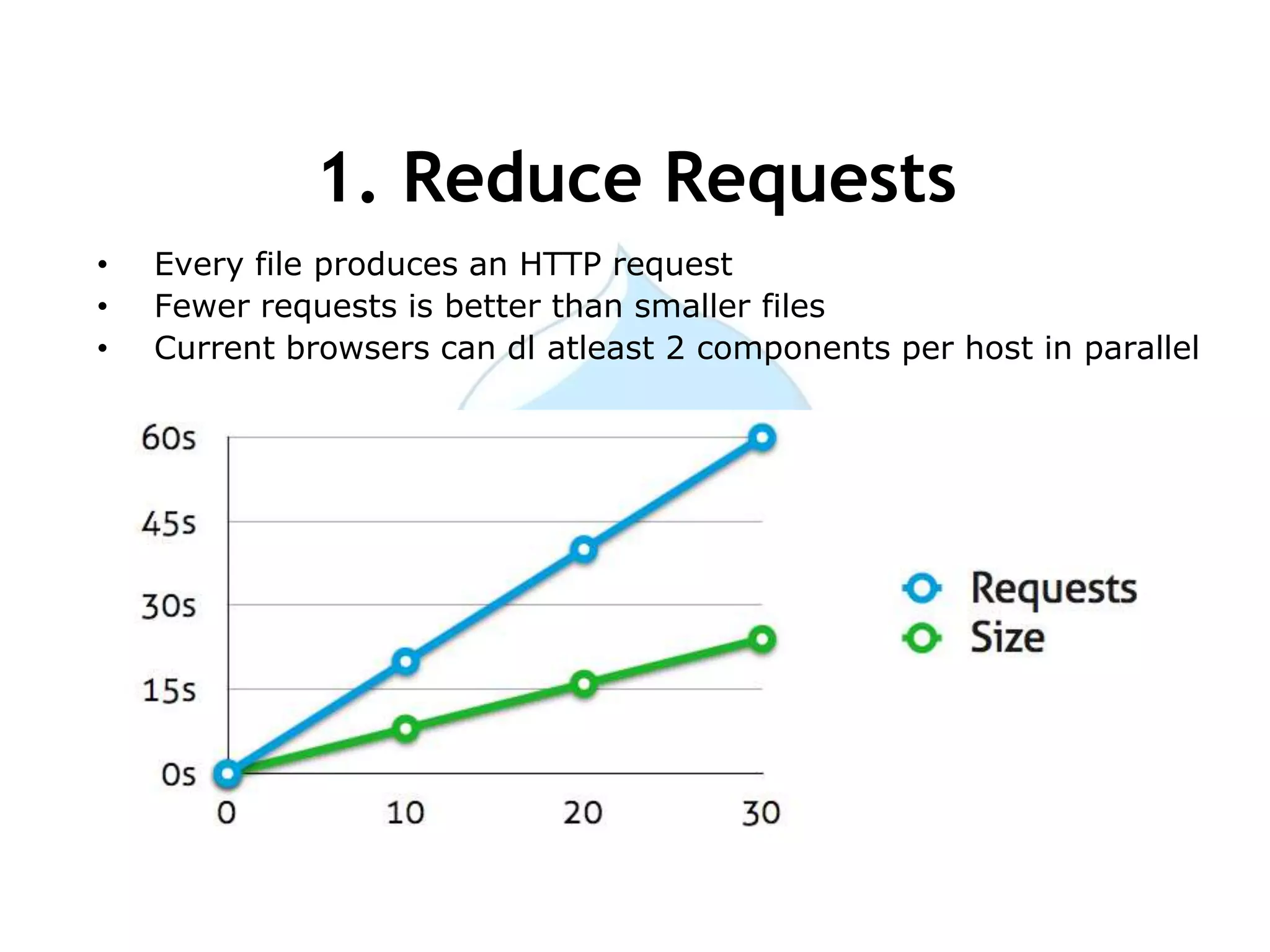 1. Reduce Requests

• Every file produces an HTTP request
• Fewer requests is better than smaller files
• Current browsers can dl atleast 2 components per host in parallel

60s
45s
30s
15s
0s
0
10
20
30

Requests
Size